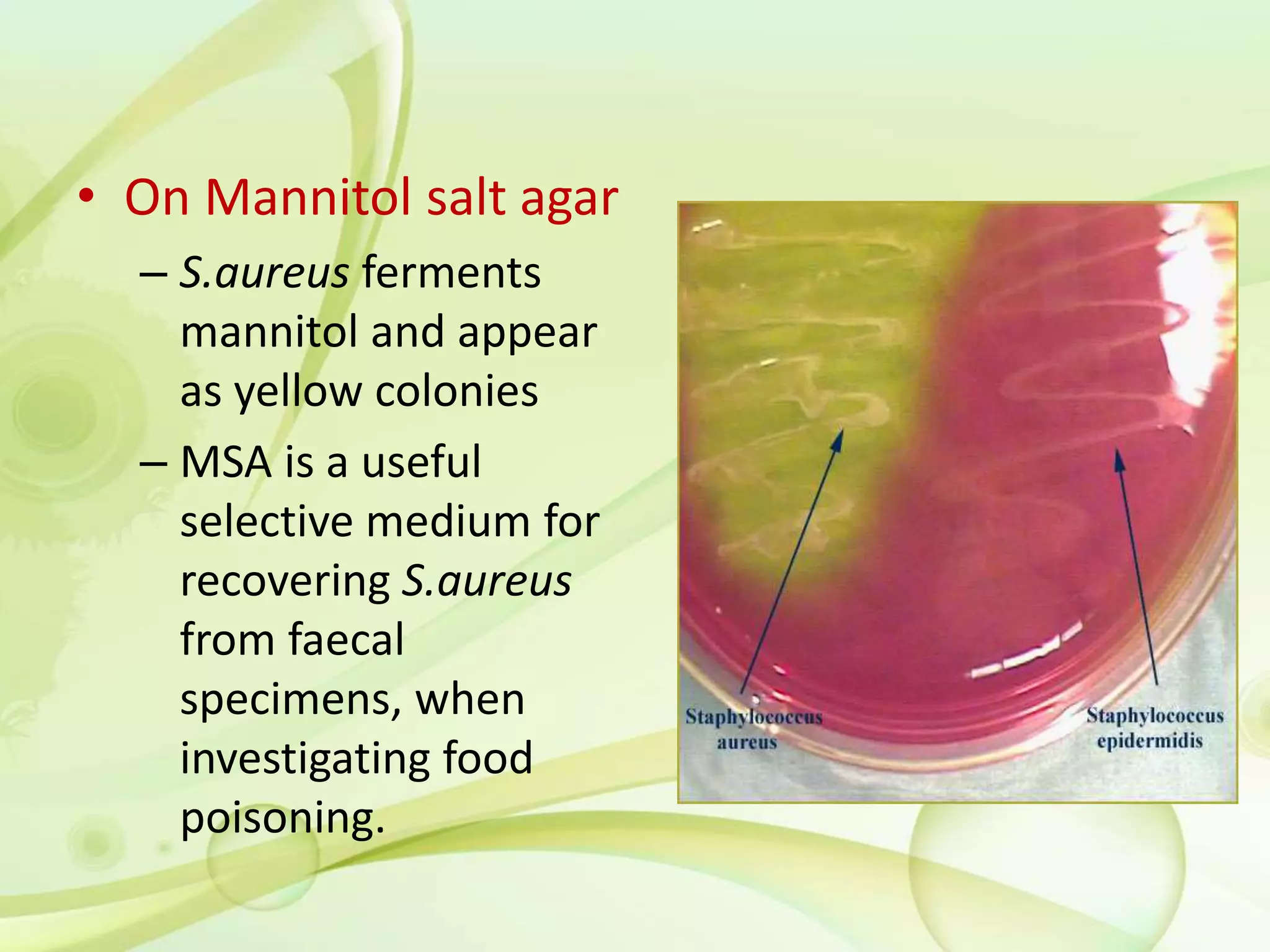 • On Mannitol salt agar

– S.aureus ferments mannitol and appear as yellow colonies

– MSA is a useful selective medium for recovering S.aureus from faecal specimens, when investigating food poisoning.

Staphylococcus aureus

Staphylococcus epidermidis